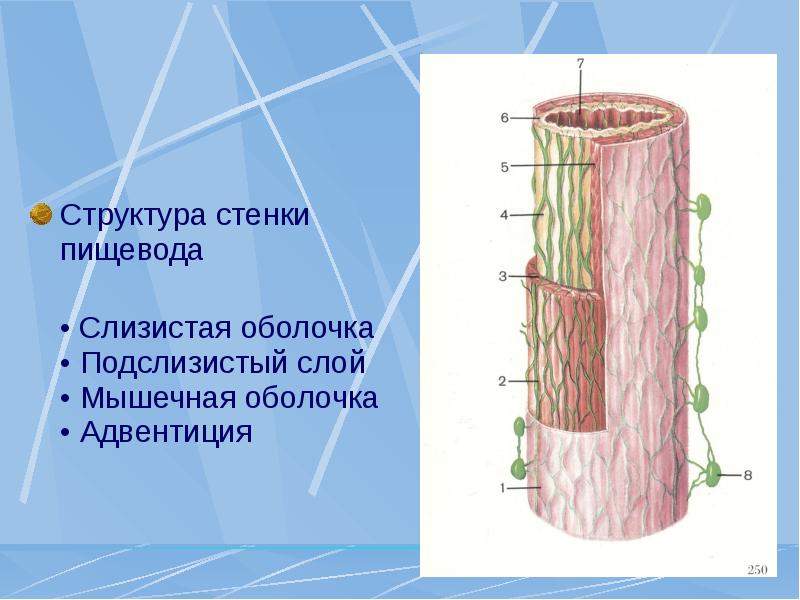 Структура стенки пищевода

• Слизистая оболочка
• Подслизистый слой
• Мышечная оболочка
• Адвентиция

7
6
5
4
3
2
1
8
250